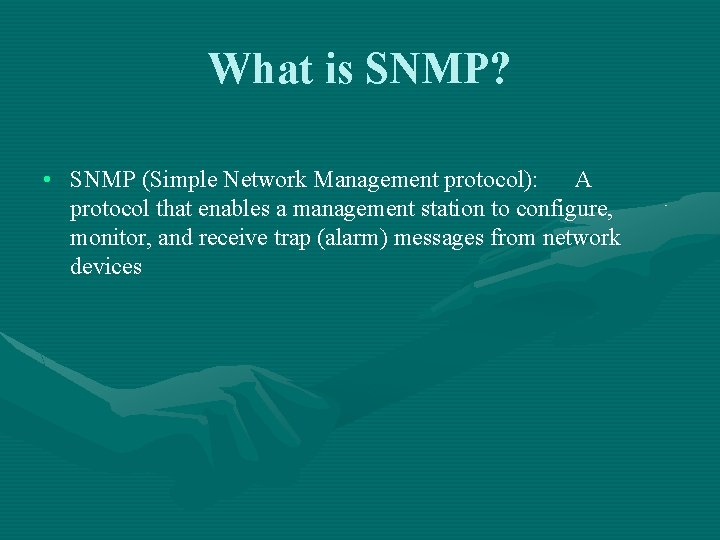 What is SNMP?

• SNMP (Simple Network Management protocol): A protocol that enables a management station to configure, monitor, and receive trap (alarm) messages from network devices